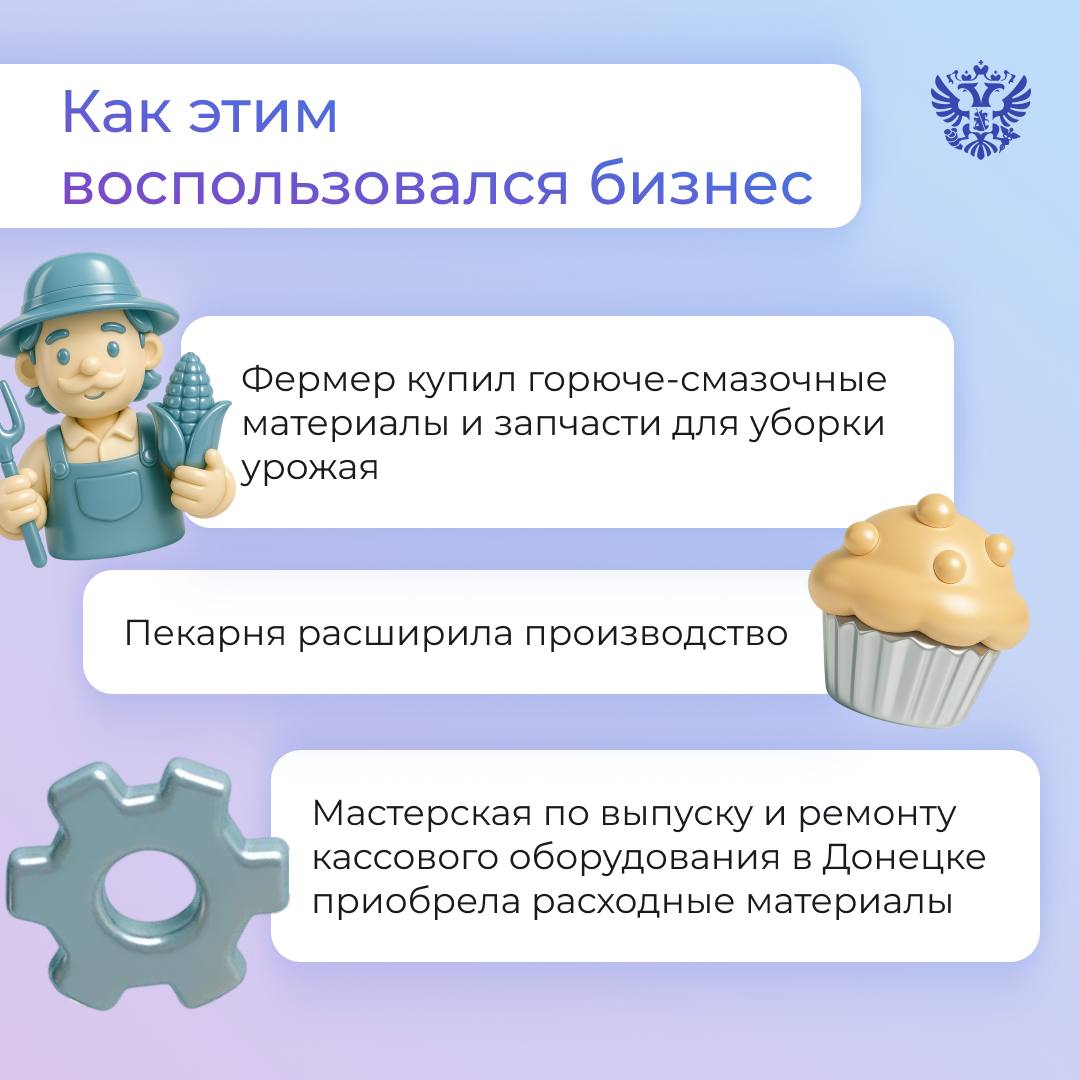 Как этим воспользовался бизнес

Фермер купил горюче-смазочные материалы и запчасти для уборки урожая

Пекарня расширила производство

Мастерская по выпуску и ремонту кассового оборудования в Донецке приобрела расходные материалы